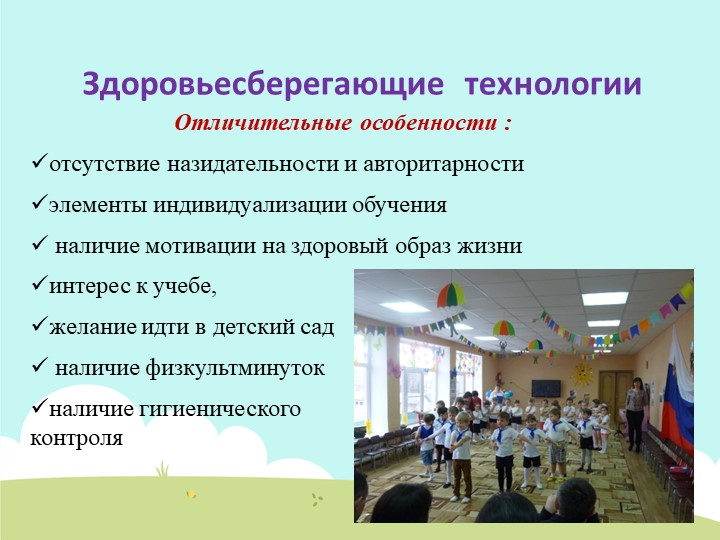 Здоровьесберегающие технологии

Отличительные особенности :

✓отсутствие назидательности и авторитарности

✓элементы индивидуализации обучения

✓ наличие мотивации на здоровый образ жизни

✓интерес к учебе,

✓желание идти в детский сад

✓ наличие физкультминуток

✓наличие гигиенического контроля